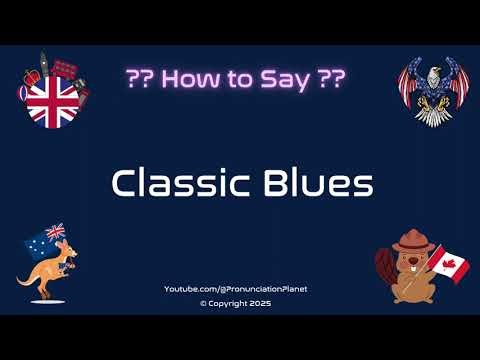 ?? How to Say ??

Classic Blues

Youtube.com/@PronunciationPlanet
© Copyright 2025